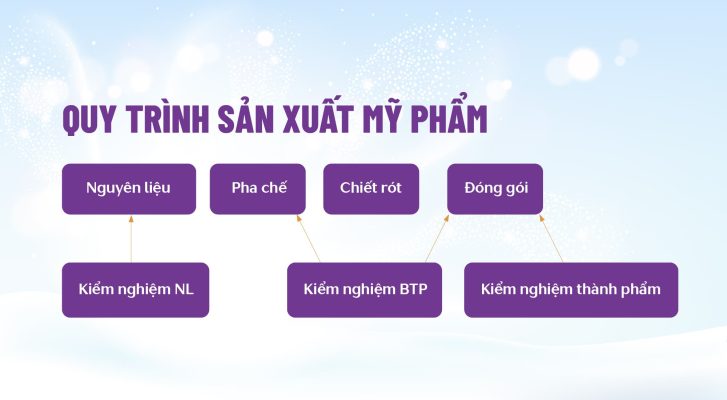 QUY TRÌNH SẢN XUẤT MỸ PHẨM

Nguyên liệu

Pha chế

Chiết rót

Đóng gói

Kiểm nghiệm NL

Kiểm nghiệm BTP

Kiểm nghiệm thành phẩm